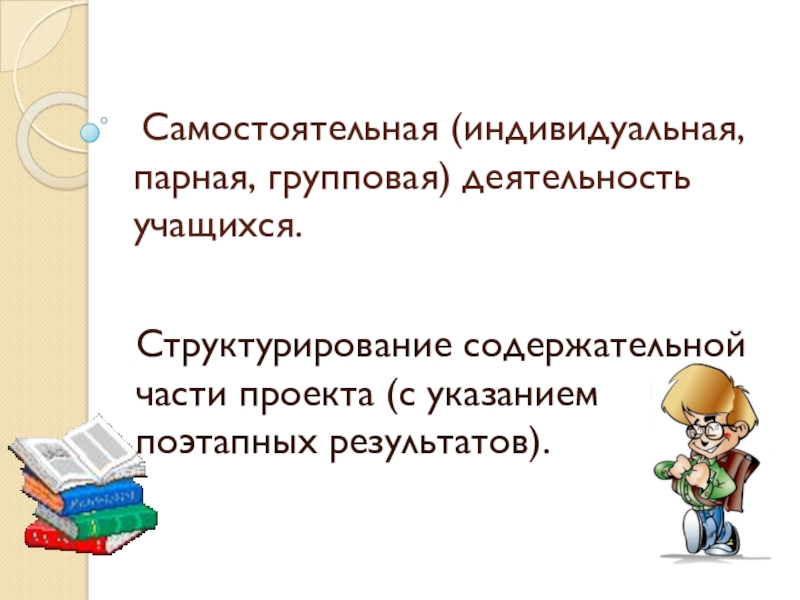 Самостоятельная (индивидуальная, парная, групповая) деятельность учащихся.

Структурирование содержательной части проекта (с указанием поэтапных результатов).